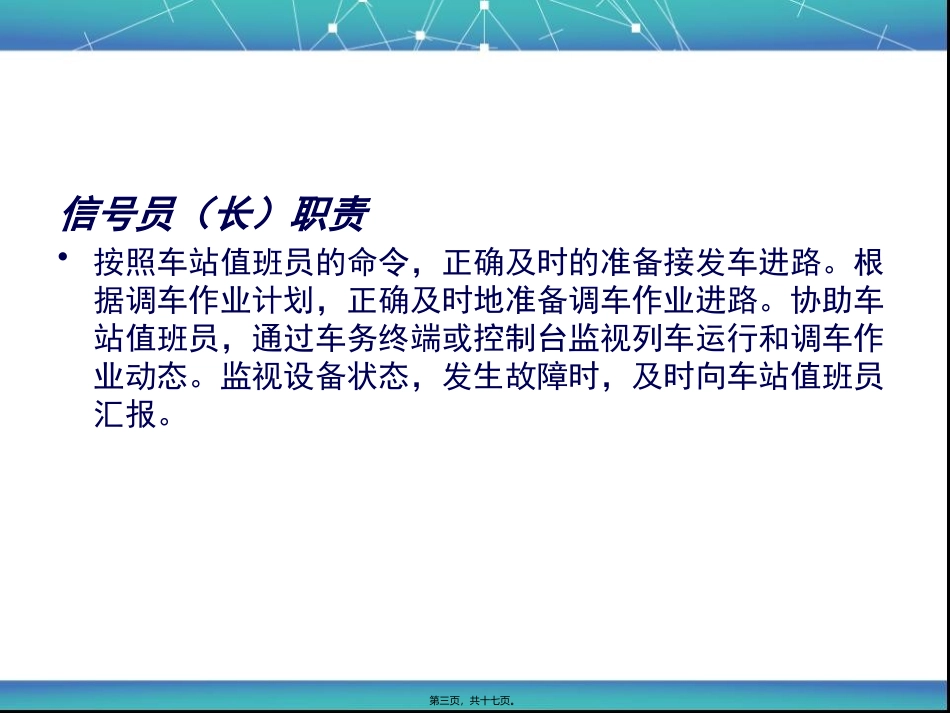 信号员（长）职责

• 按照车站值班员的命令，正确及时的准备接发车进路。根据调车作业计划，正确及时地准备调车作业进路。协助车站值班员，通过车务终端或控制台监视列车运行和调车作业动态。监视设备状态，发生故障时，及时向车站值班员汇报。

第三页，共十七页。